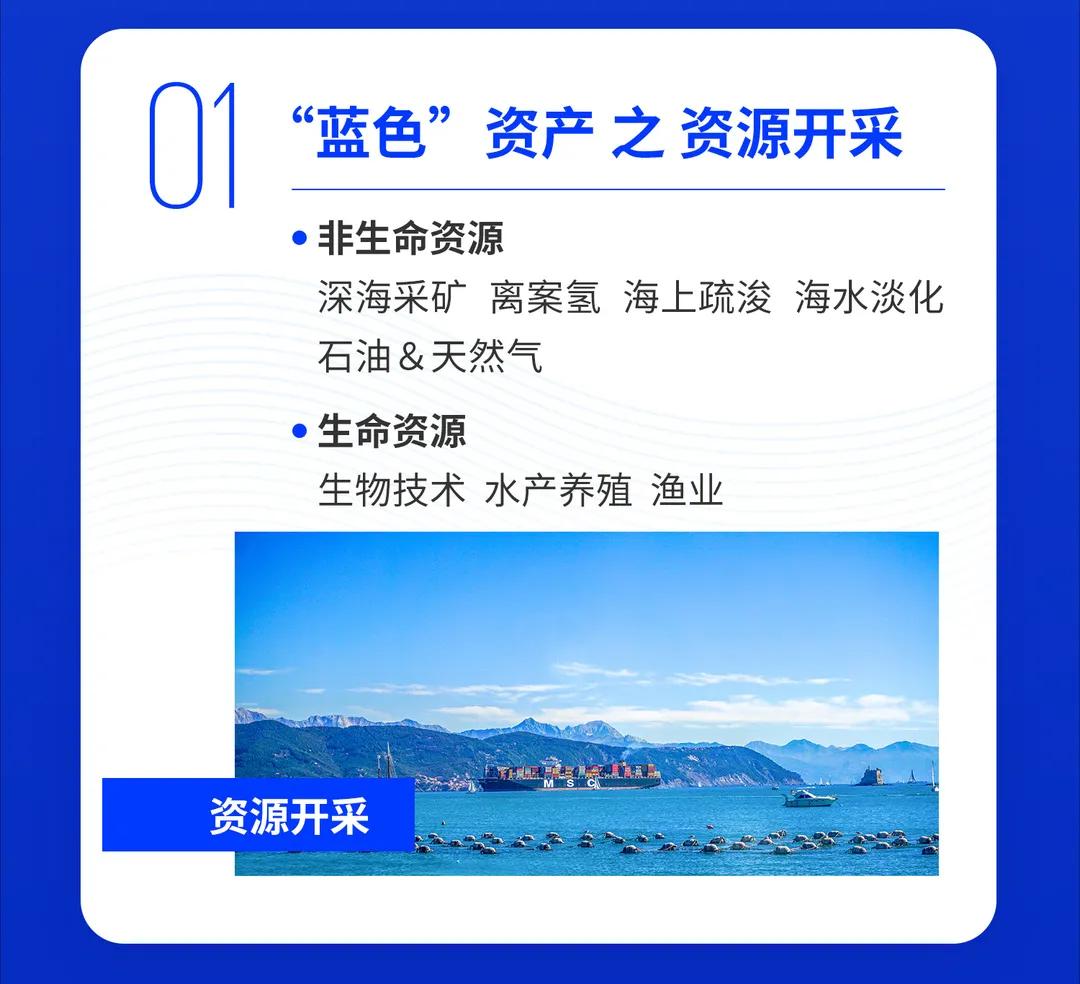 01 “蓝色”资产 之 资源开采

• 非生命资源
深海采矿 离案氢 海上疏浚 海水淡化 石油＆天然气

• 生命资源
生物技术 水产养殖 渔业

MSC

资源开采